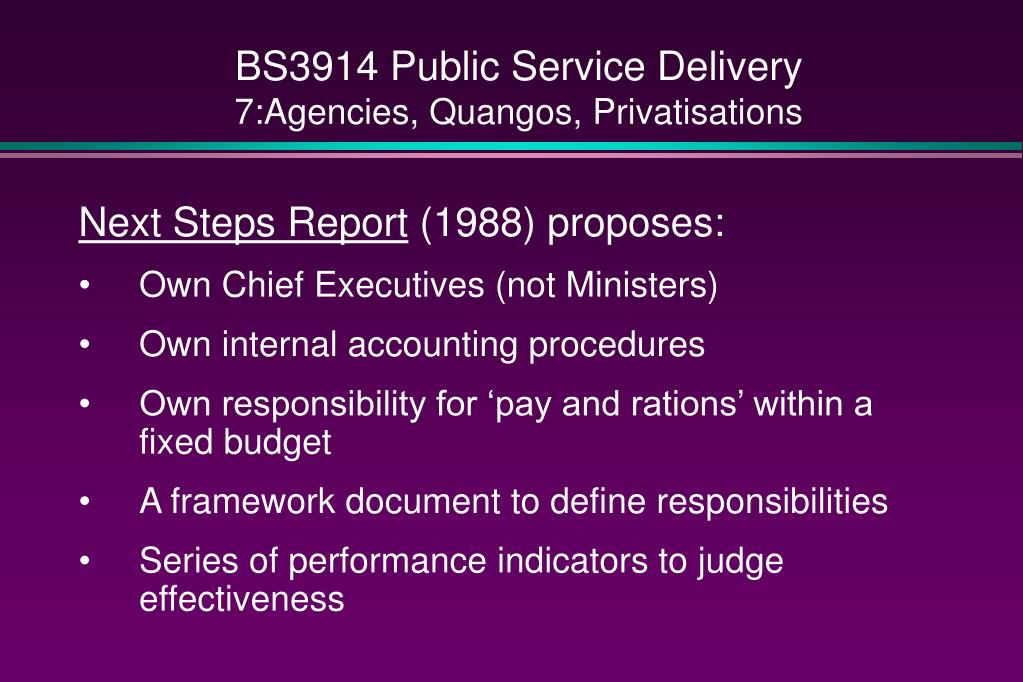 BS3914 Public Service Delivery
7:Agencies, Quangos, Privatisations

Next Steps Report (1988) proposes:

• Own Chief Executives (not Ministers)
• Own internal accounting procedures
• Own responsibility for ‘pay and rations’ within a fixed budget
• A framework document to define responsibilities
• Series of performance indicators to judge effectiveness